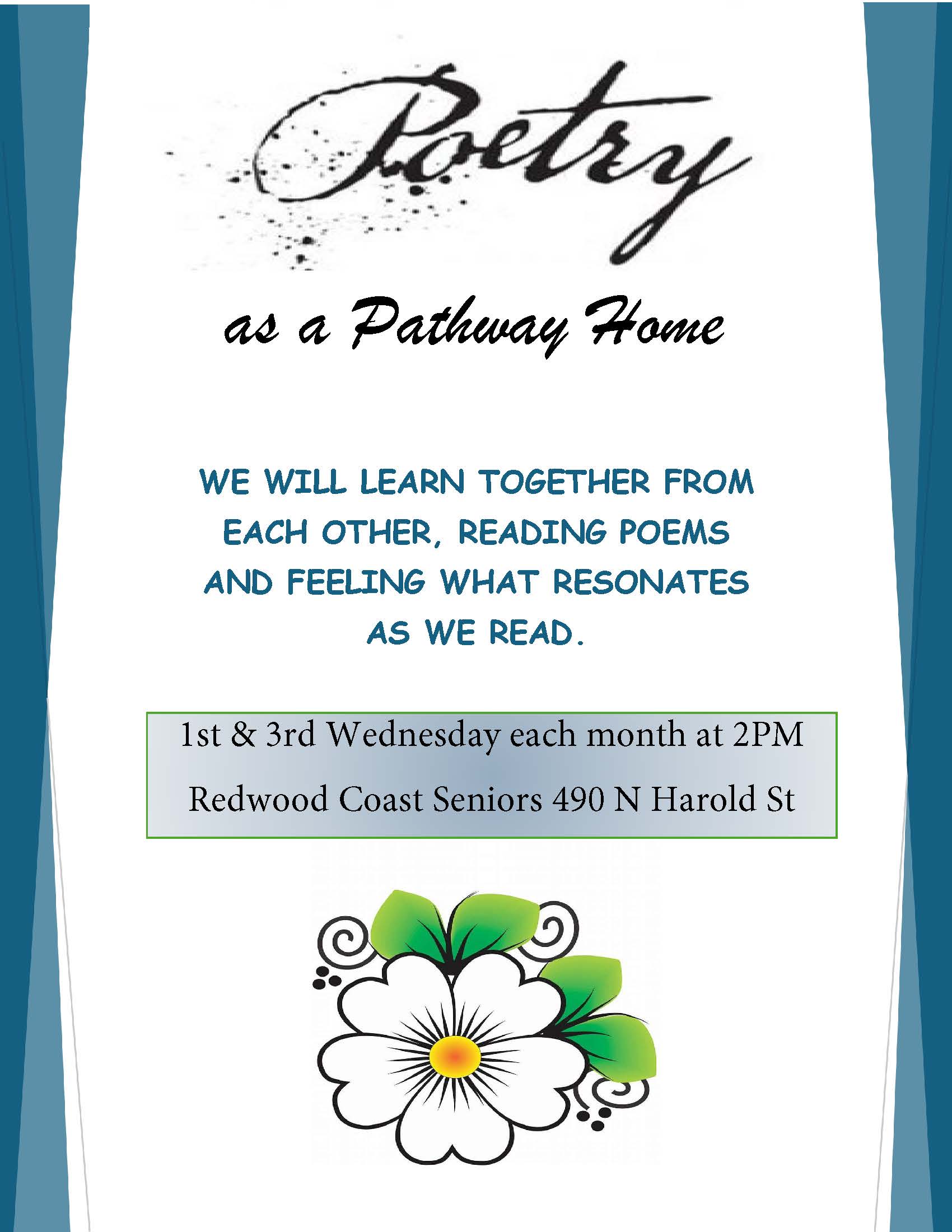 Poetry

as a Pathway Home

WE WILL LEARN TOGETHER FROM EACH OTHER, READING POEMS AND FEELING WHAT RESONATES AS WE READ.

1st & 3rd Wednesday each month at 2PM

Redwood Coast Seniors 490 N Harold St